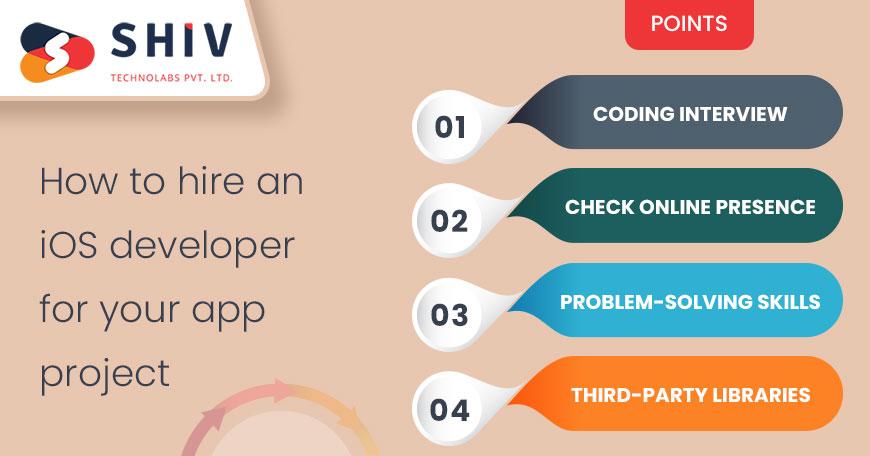 SHIV
TECHNOLABS PVT. LTD.

How to hire an iOS developer for your app project

POINTS

01 CODING INTERVIEW

02 CHECK ONLINE PRESENCE

03 PROBLEM-SOLVING SKILLS

04 THIRD-PARTY LIBRARIES